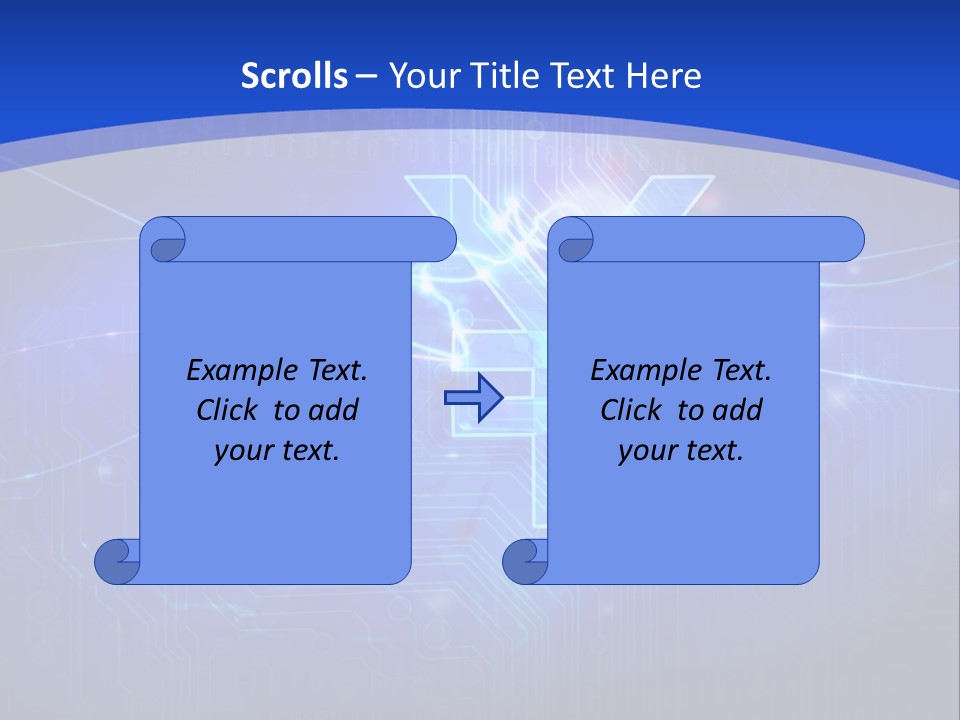 Scrolls – Your Title Text Here

Example Text. Click to add your text.

Example Text. Click to add your text.